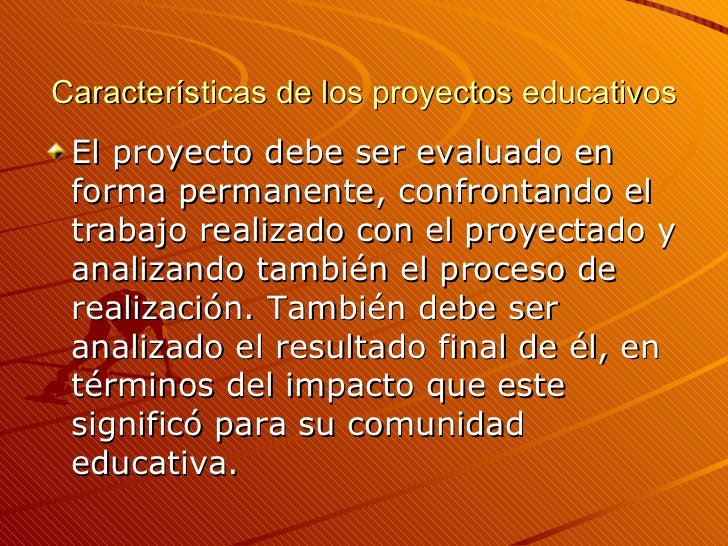 Características de los proyectos educativos

El proyecto debe ser evaluado en forma permanente, confrontando el trabajo realizado con el proyectado y analizando también el proceso de realización. También debe ser analizado el resultado final de él, en términos del impacto que este significó para su comunidad educativa.